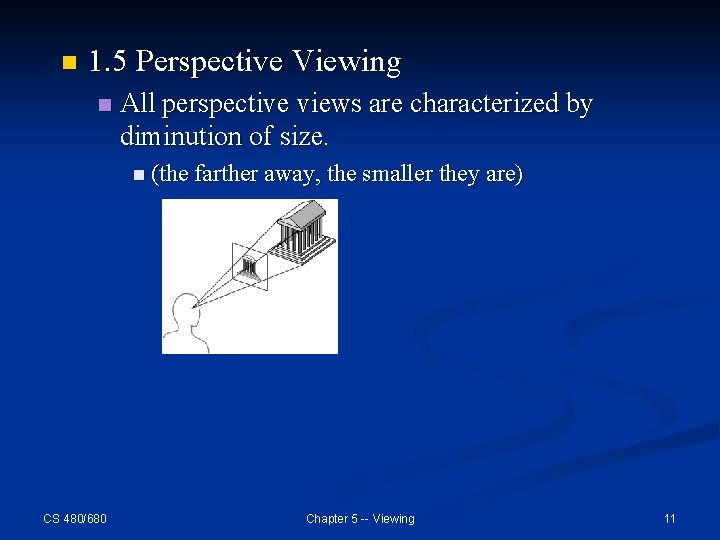 1.5 Perspective Viewing

All perspective views are characterized by diminution of size.

(the farther away, the smaller they are)

CS 480/680

Chapter 5 -- Viewing

11